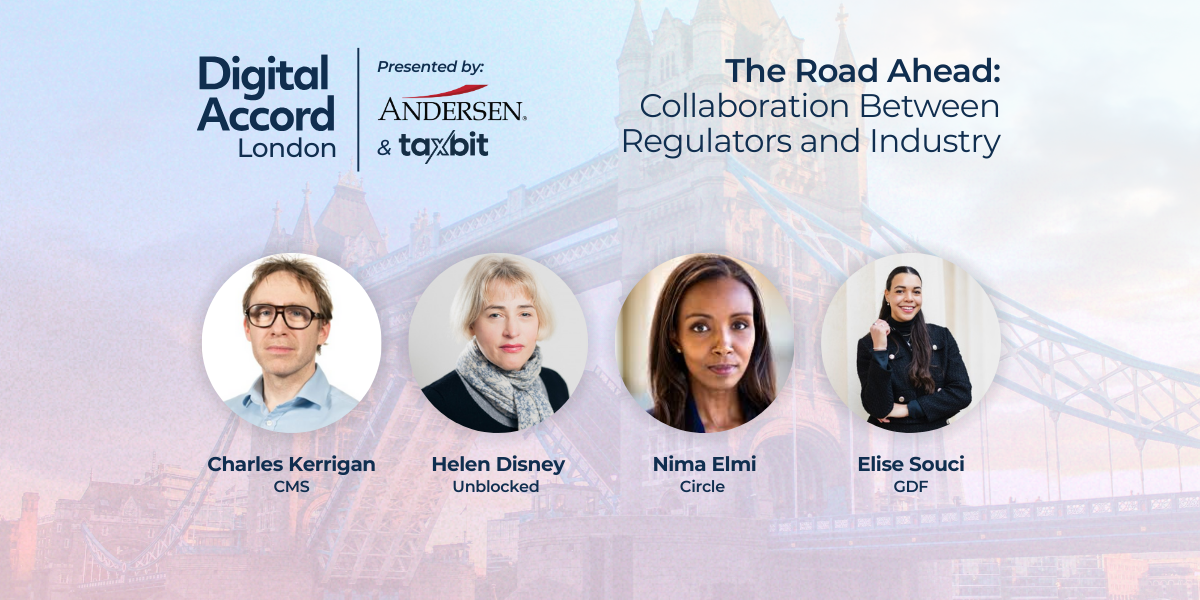 Digital Accord London

Presented by:
ANDERSEN.
& taxbit

The Road Ahead:
Collaboration Between Regulators and Industry

Charles Kerrigan
CMS

Helen Disney
Unblocked

Nima Elmi
Circle

Elise Souci
GDF